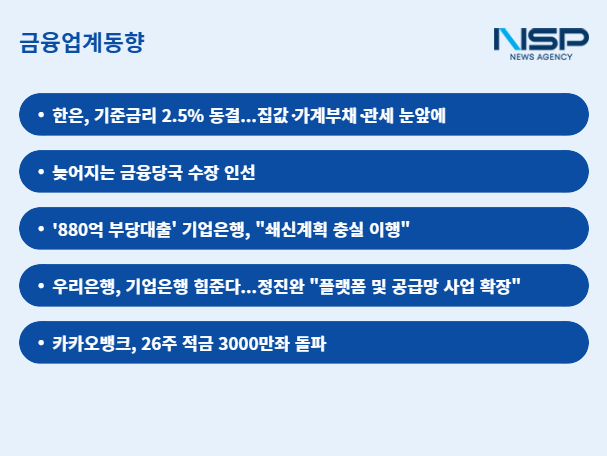 금융업계동향

NSP
NEWS AGENCY

• 한은, 기준금리 2.5% 동결…집값·가계부채·관세 눈앞에

• 늦어지는 금융당국 수장 인선

• '880억 부당대출' 기업은행, "쇄신계획 충실 이행"

• 우리은행, 기업은행 힘준다…정진완 "플랫폼 및 공급망 사업 확장"

• 카카오뱅크, 26주 적금 3000만좌 돌파